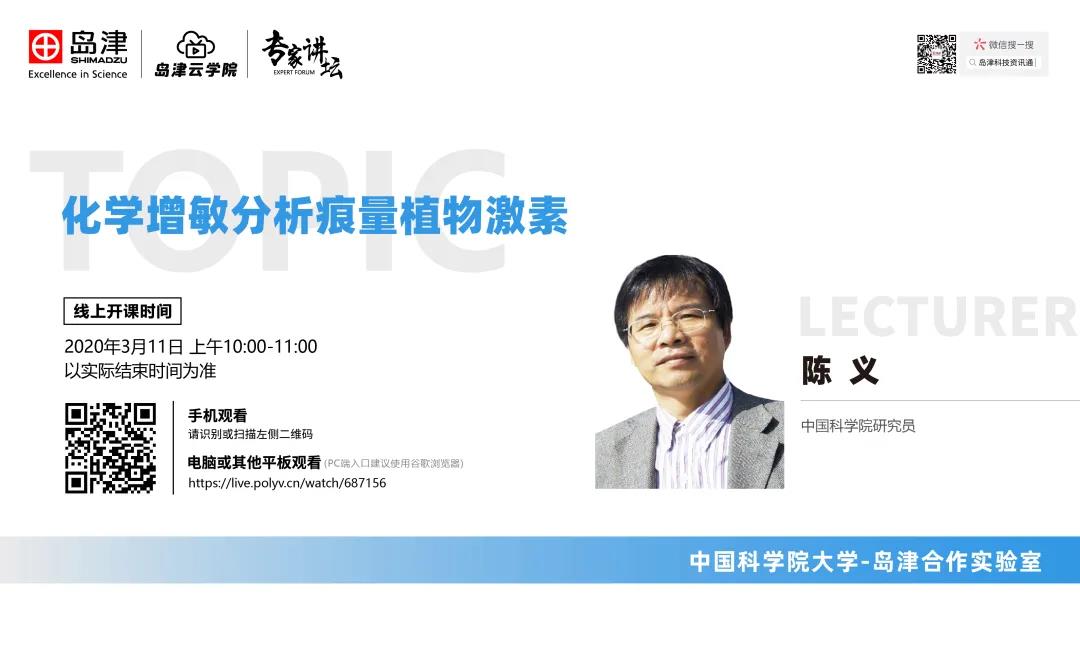 岛津
SHIMADZU
Excellence in Science

岛津云学院

专家讲坛
EXPERT FORUM

微信搜一搜
岛津科技资讯通

TOPIC

化学增敏分析痕量植物激素

线上开课时间

2020年3月11日 上午10:00-11:00
以实际结束时间为准

手机观看
请识别或扫描左侧二维码

电脑或其他平板观看 (PC端入口建议使用谷歌浏览器)
https://live.polyv.cn/watch/687156

LECTURER

陈 义

中国科学院研究员

中国科学院大学-岛津合作实验室